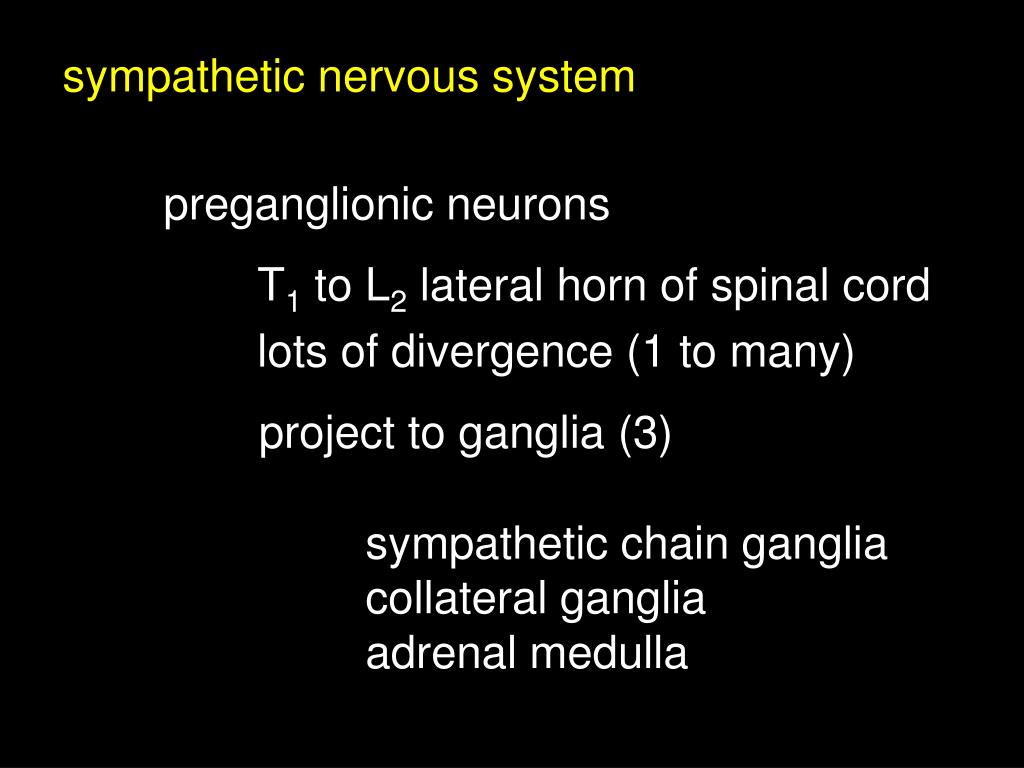 sympathetic nervous system

preganglionic neurons

$T_1$ to $L_2$ lateral horn of spinal cord
lots of divergence (1 to many)

project to ganglia (3)

sympathetic chain ganglia
collateral ganglia
adrenal medulla